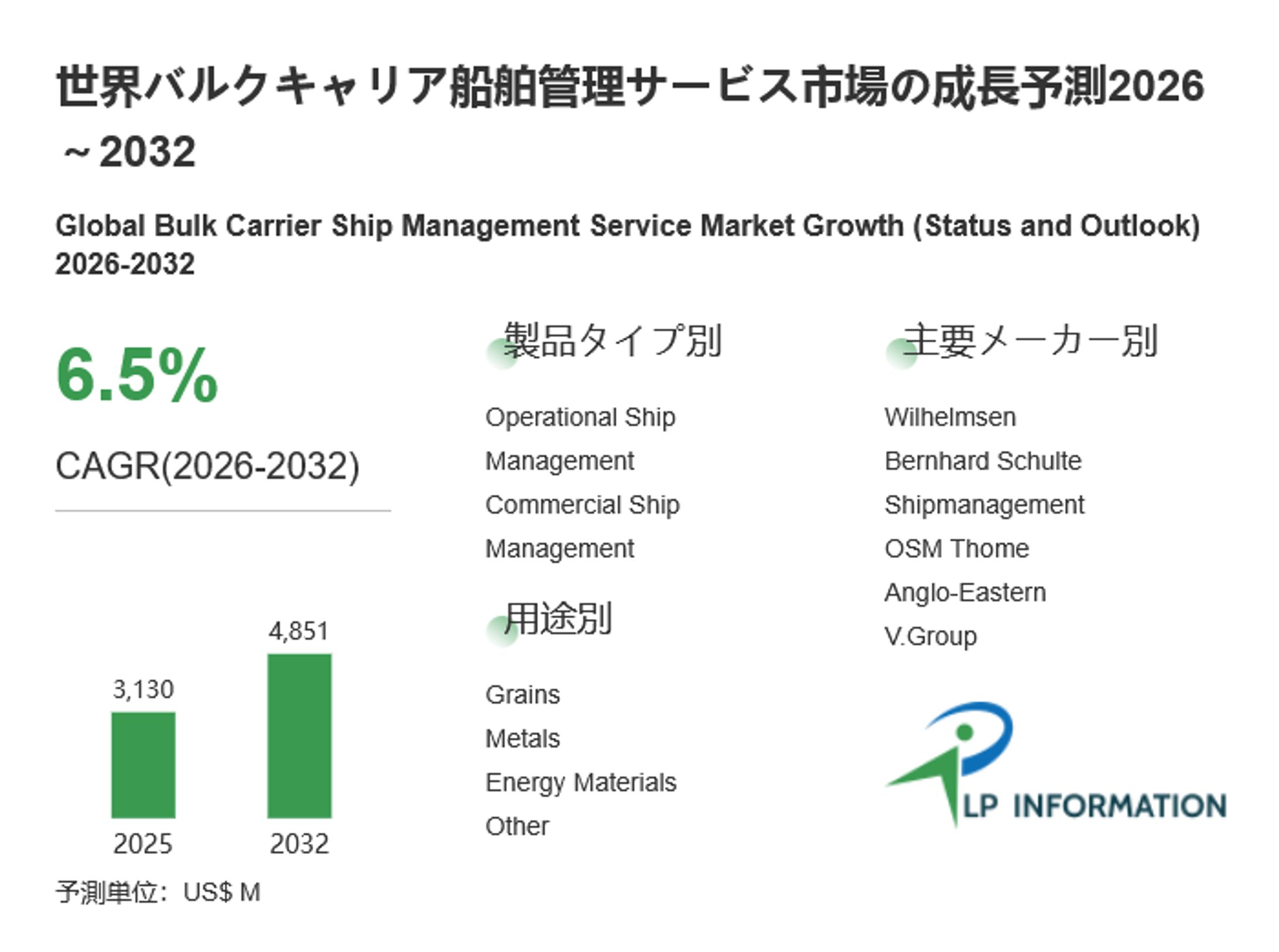 世界バルクキャリア船舶管理サービス市場の成長予測2026～2032

Global Bulk Carrier Ship Management Service Market Growth (Status and Outlook) 2026-2032

6.5%

CAGR(2026-2032)

3,130
4,851
2025
2032

予測単位：US$ M

製品タイプ別

Operational Ship Management
Commercial Ship Management

用途別

Grains
Metals
Energy Materials
Other

主要メーカー別

Wilhelmsen
Bernhard Schulte Shipmanagement
OSM Thome
Anglo-Eastern
V.Group

LP INFORMATION